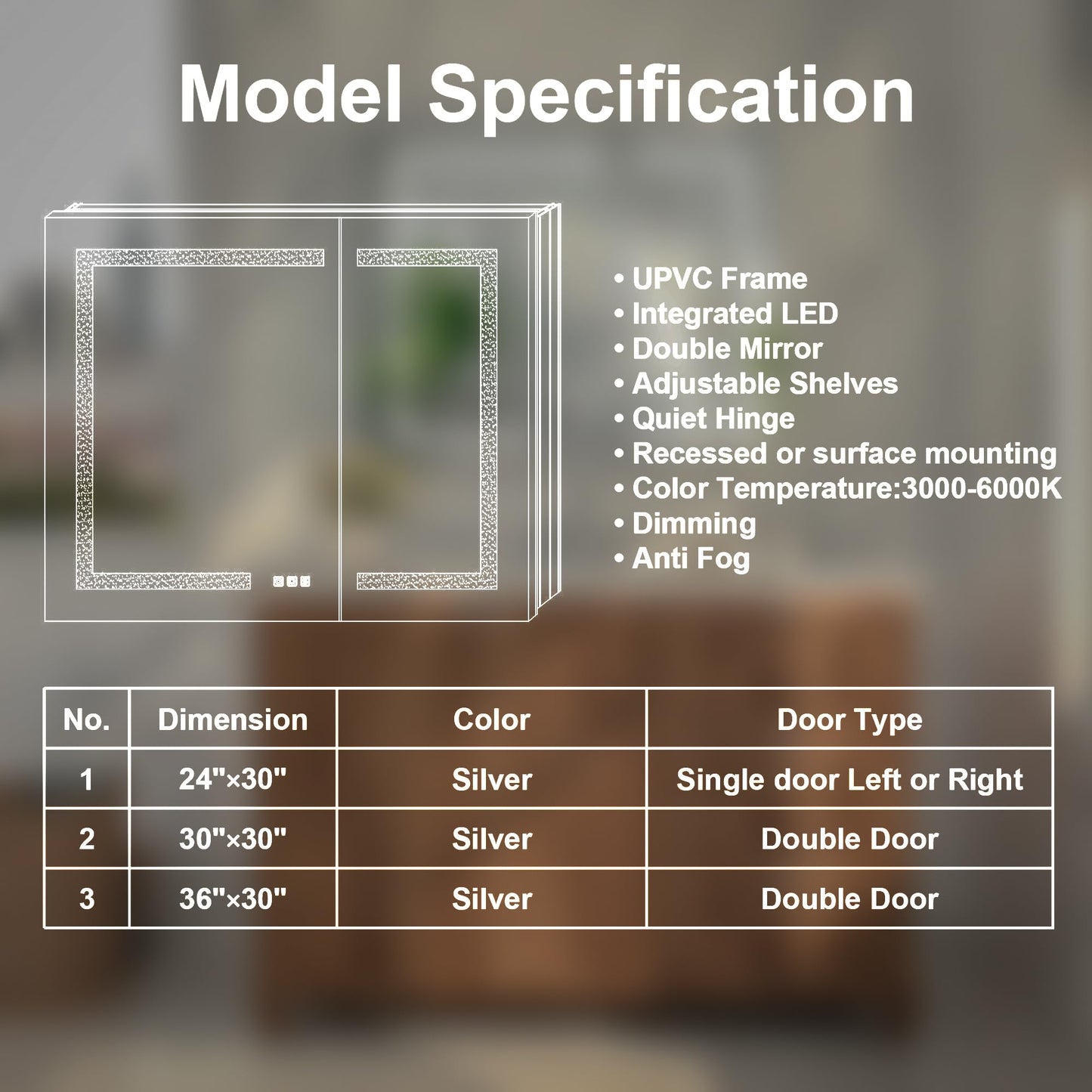 Model Specification

• UPVC Frame
• Integrated LED
• Double Mirror
• Adjustable Shelves
• Quiet Hinge
• Recessed or surface mounting
• Color Temperature:3000-6000K
• Dimming
• Anti Fog

| No. | Dimension | Color | Door Type |
|---|---|---|---|
| 1 | 24"×30" | Silver | Single door Left or Right |
| 2 | 30"×30" | Silver | Double Door |
| 3 | 36"×30" | Silver | Double Door |